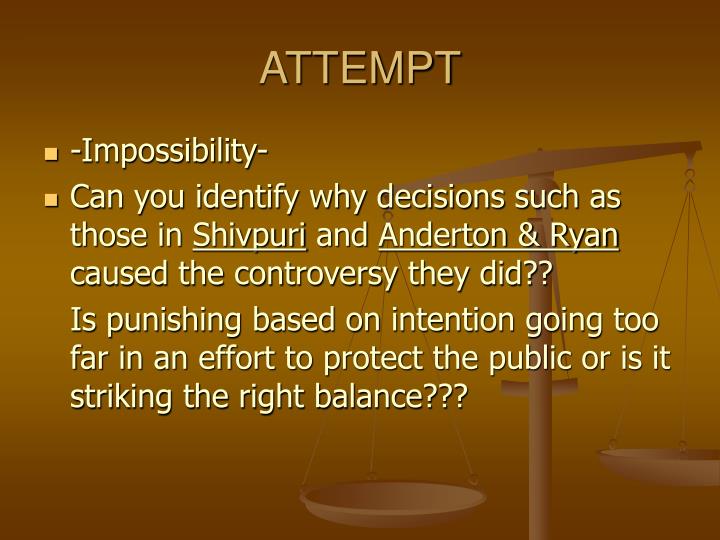 ATTEMPT

- -Impossibility-
- Can you identify why decisions such as those in Shivpuri and Anderton & Ryan caused the controversy they did??

Is punishing based on intention going too far in an effort to protect the public or is it striking the right balance???